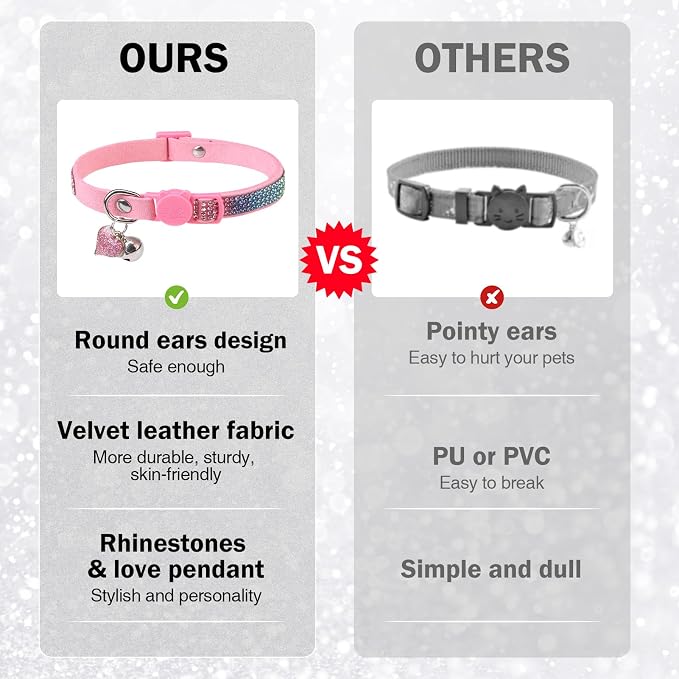 OURS

Round ears design
Safe enough

Velvet leather fabric
More durable, sturdy, skin-friendly

Rhinestones & love pendant
Stylish and personality

VS

OTHERS

Pointy ears
Easy to hurt your pets

PU or PVC
Easy to break

Simple and dull